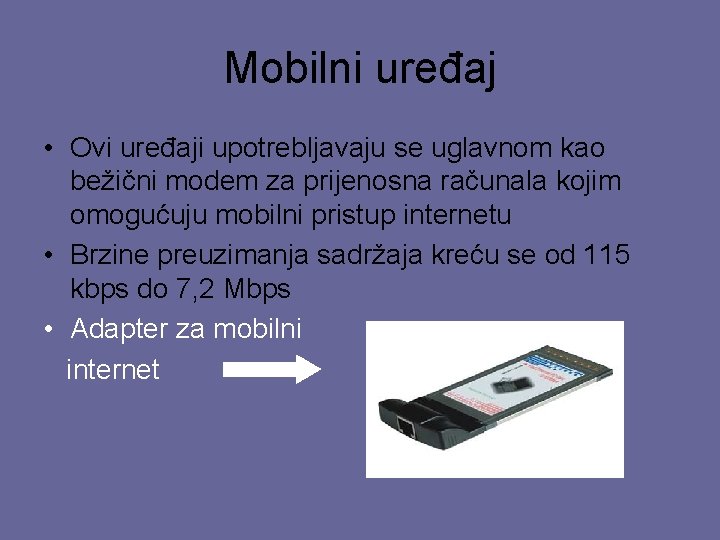 Mobilni uređaj

• Ovi uređaji upotrebljavaju se uglavnom kao bežični modem za prijenosna računala kojim omogućuju mobilni pristup internetu
• Brzine preuzimanja sadržaja kreću se od 115 kbps do 7,2 Mbps
• Adapter za mobilni internet